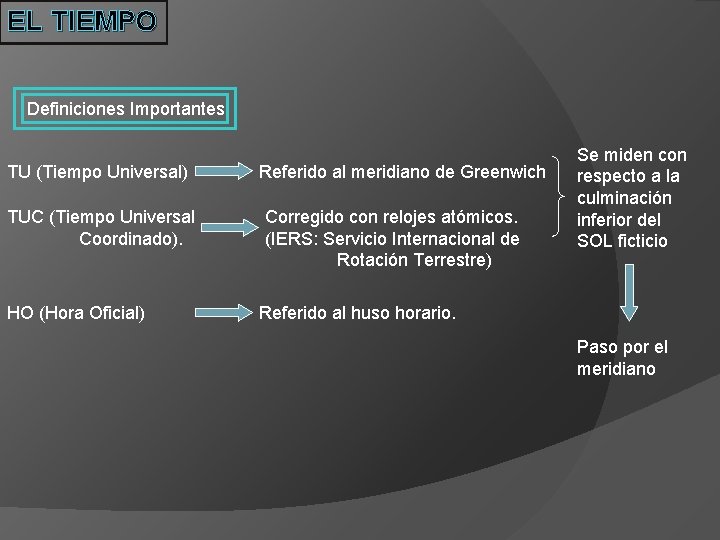 EL TIEMPO

Definiciones Importantes

TU (Tiempo Universal)

Referido al meridiano de Greenwich

TUC (Tiempo Universal Coordinado).

Corregido con relojes atómicos. (IERS: Servicio Internacional de Rotación Terrestre)

HO (Hora Oficial)

Referido al huso horario.

Se miden con respecto a la culminación inferior del SOL ficticio

Paso por el meridiano